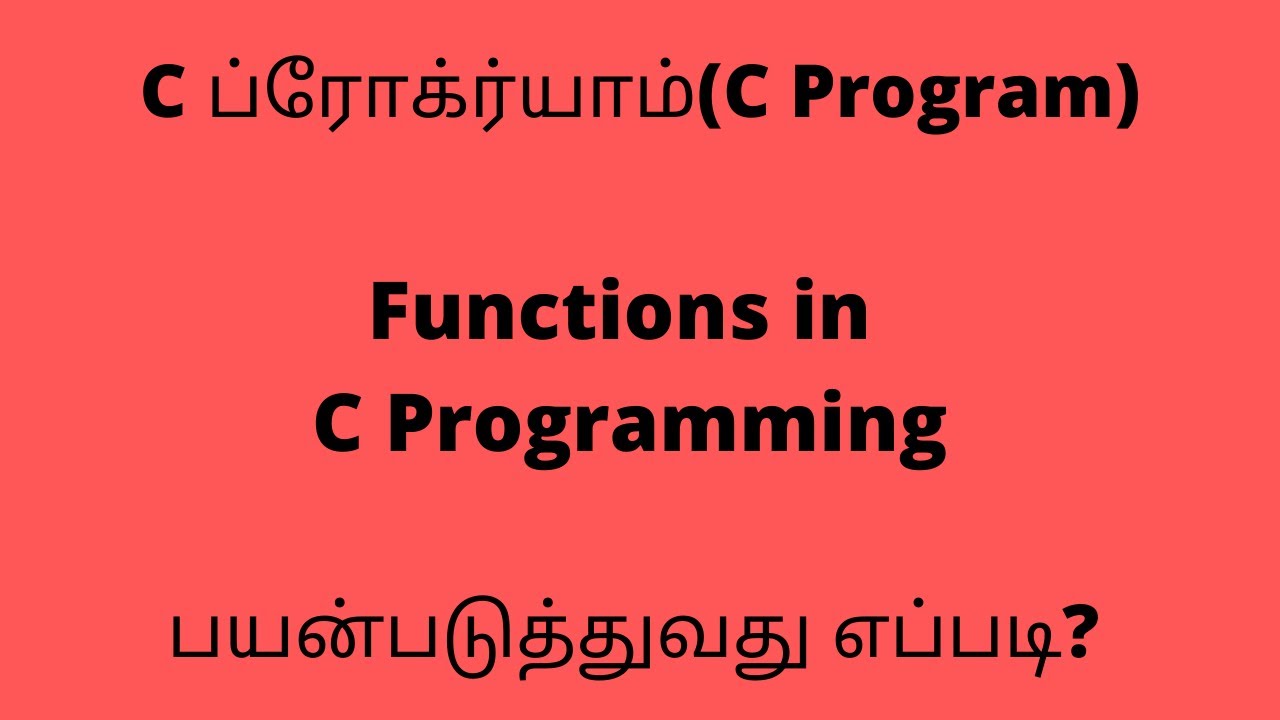 C ப்ரோக்ர்யாம்(C Program)

Functions in C Programming

பயன்படுத்துவது எப்படி?